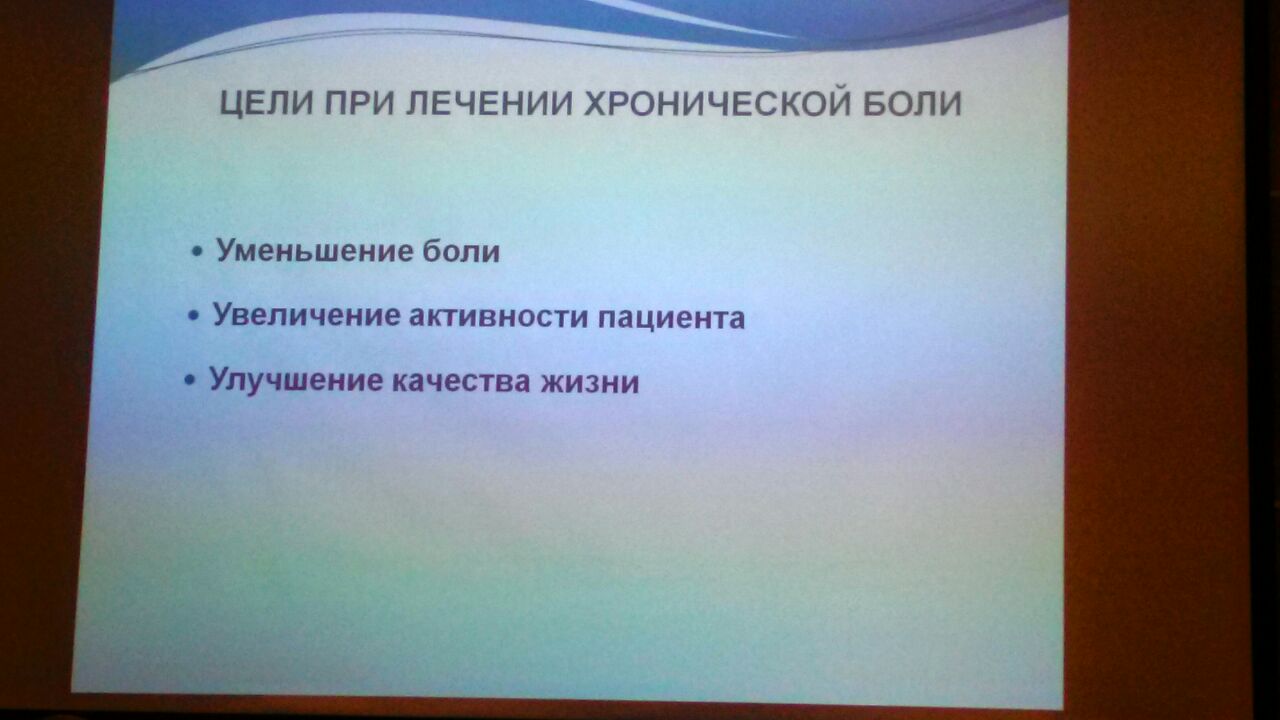 ЦЕЛИ ПРИ ЛЕЧЕНИИ ХРОНИЧЕСКОЙ БОЛИ

• Уменьшение боли
• Увеличение активности пациента
• Улучшение качества жизни